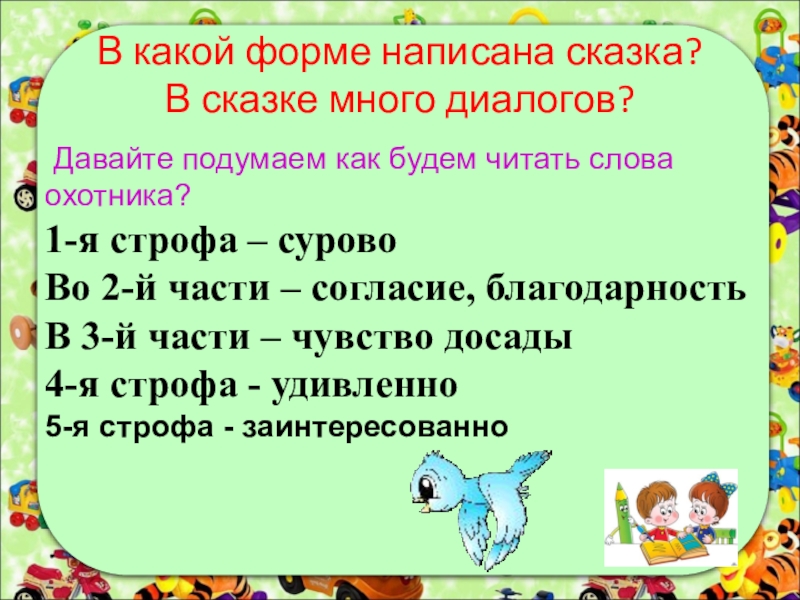 В какой форме написана сказка?
В сказке много диалогов?

Давайте подумаем как будем читать слова охотника?

1-я строфа – сурово
Во 2-й части – согласие, благодарность
В 3-й части – чувство досады
4-я строфа - удивленно
5-я строфа - заинтересованно